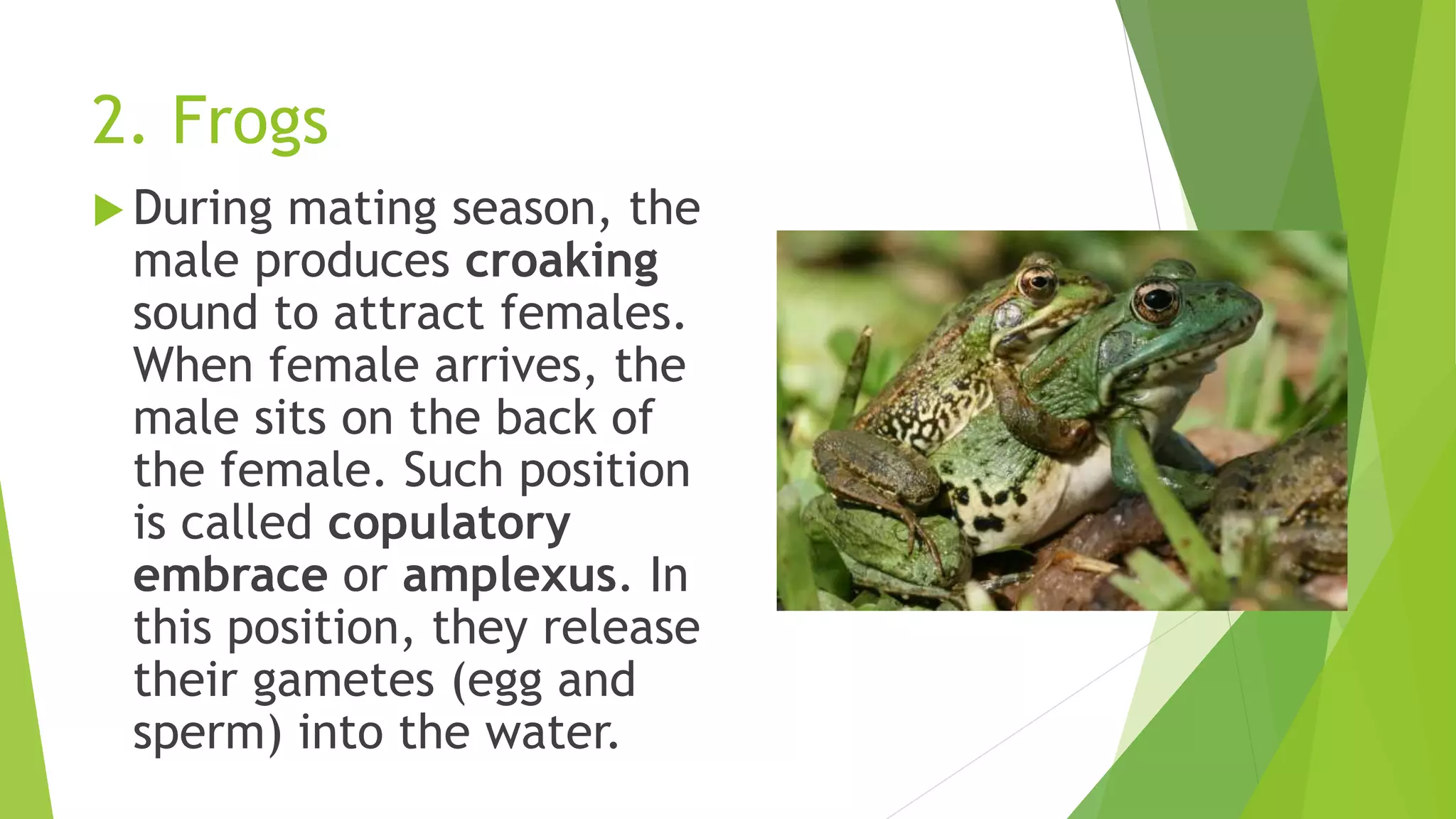 2. Frogs

During mating season, the male produces croaking sound to attract females. When female arrives, the male sits on the back of the female. Such position is called copulatory embrace or amplexus. In this position, they release their gametes (egg and sperm) into the water.